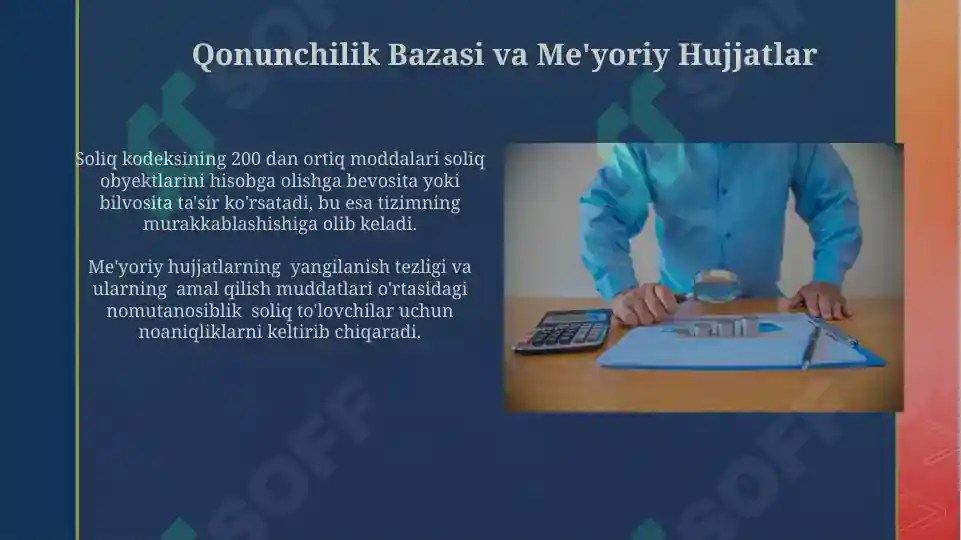 Qonunchilik Bazasi va Me'yoriy Hujjatlar

Soliq kodeksining 200 dan ortiq moddalari soliq obyektlarini hisobga olishga bevosita yoki bilvosita ta'sir ko'rsatadi, bu esa tizimning murakkablashishiga olib keladi.

Me'yoriy hujjatlarning yangilanish tezligi va ularning amal qilish muddatlari o'rtasidagi nomutanosiblik soliq to'lovchilar uchun noaniqliklarni keltirib chiqaradi.

SOFF